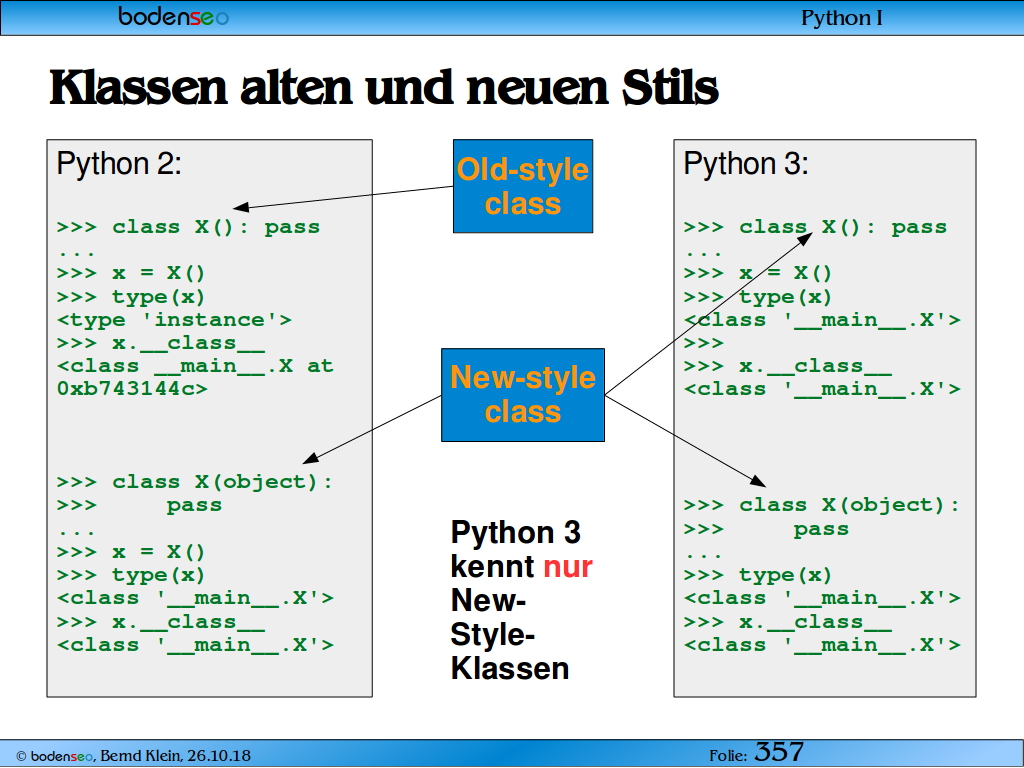 bodenseo

Python I

Klassen alten und neuen Stils

Python 2:

>>> class X(): pass
...
>>> x = X()
>>> type(x)
<type 'instance'>
>>> x.__class__
<class __main__.X at 0xb743144c>

>>> class X(object):
>>>     pass
...
>>> x = X()
>>> type(x)
<class '__main__.X'>
>>> x.__class__
<class '__main__.X'>

Old-style class

New-style class

Python 3 kennt nur New-Style-Klassen

Python 3:

>>> class X(): pass
...
>>> x = X()
>>> type(x)
<class '__main__.X'>
>>>
>>> x.__class__
<class '__main__.X'>

>>> class X(object):
>>>     pass
...
>>> type(x)
<class '__main__.X'>
>>> x.__class__
<class '__main__.X'>

© bodenseo, Bernd Klein, 26.10.18

Folie: 357